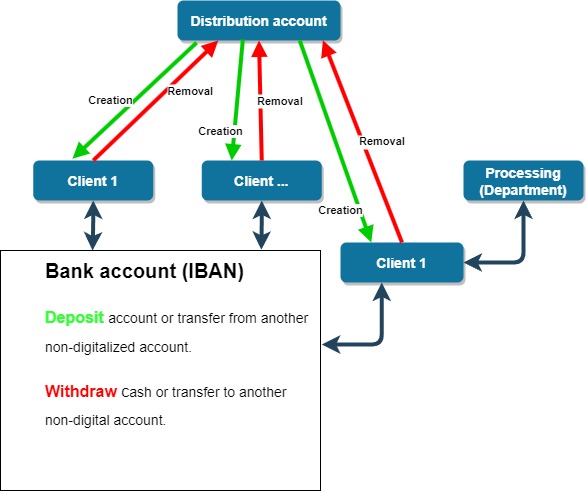 Distribution account

Creation
Removal
Creation
Removal
Removal
Creation

Client 1
Client ...
Processing (Department)
Client 1

Bank account (IBAN)

Deposit account or transfer from another non-digitalized account.

Withdraw cash or transfer to another non-digital account.